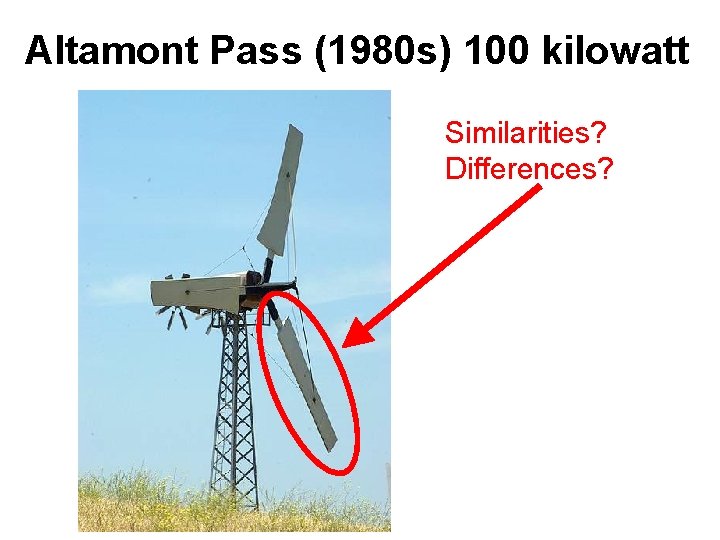 Altamont Pass (1980s) 100 kilowatt

Similarities?
Differences?